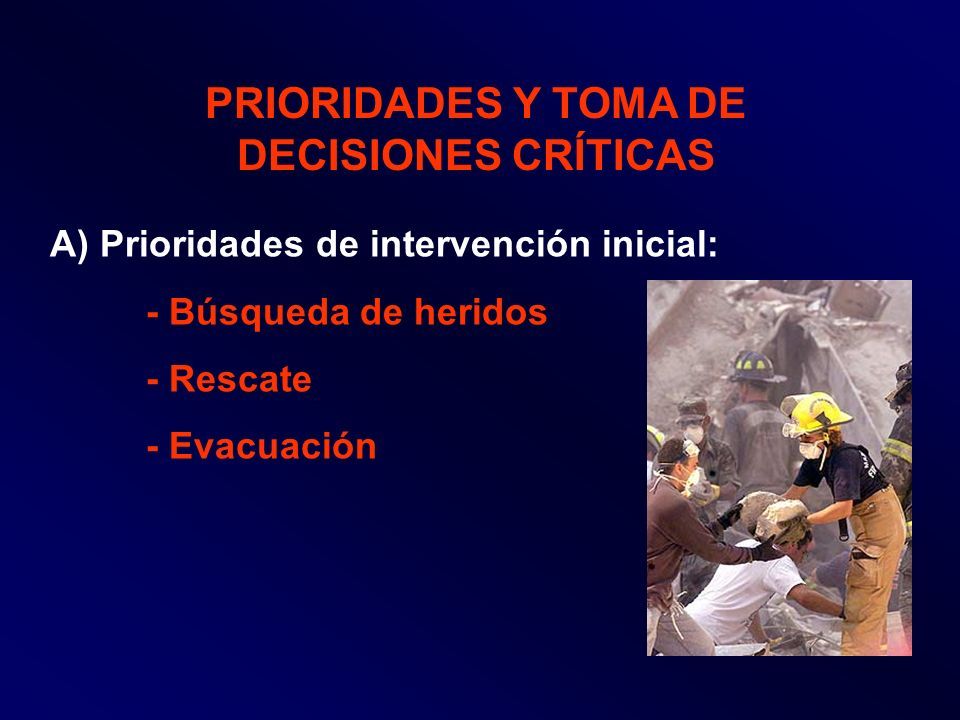 PRIORIDADES Y TOMA DE DECISIONES CRÍTICAS

A) Prioridades de intervención inicial:

- Búsqueda de heridos

- Rescate

- Evacuación